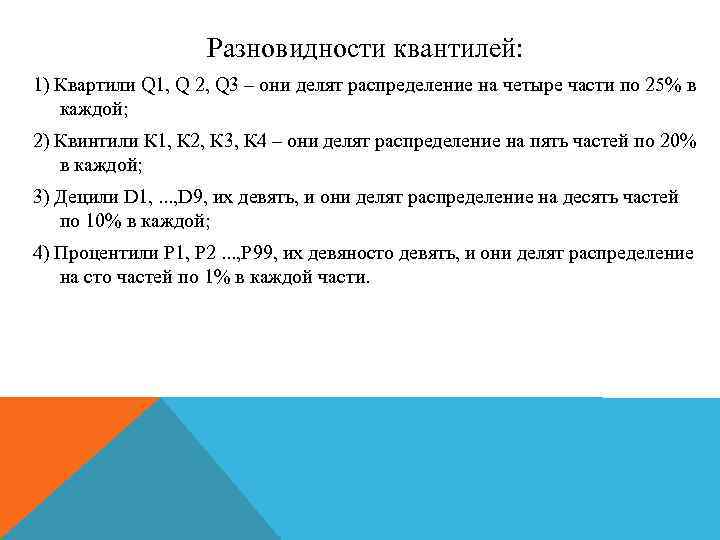 Разновидности квантилей:

1) Квартили Q1, Q 2, Q3 – они делят распределение на четыре части по 25% в каждой;

2) Квинтили К1, К2, К3, К4 – они делят распределение на пять частей по 20% в каждой;

3) Децили D1, ...,D9, их девять, и они делят распределение на десять частей по 10% в каждой;

4) Процентили P1, P2 ...,P99, их девяносто девять, и они делят распределение на сто частей по 1% в каждой части.